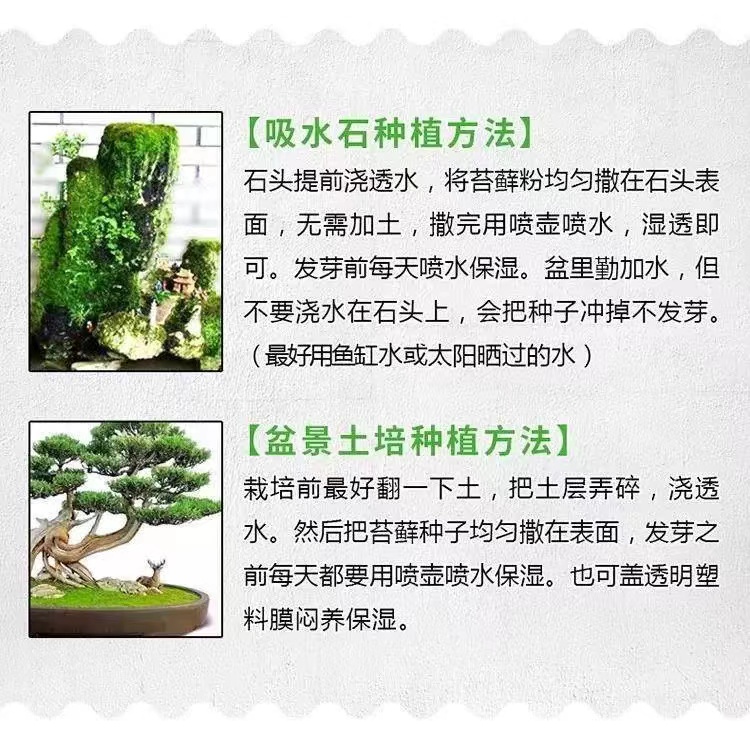 【吸水石种植方法】

石头提前浇透水，将苔藓粉均匀撒在石头表面，无需加土，撒完用喷壶喷水，湿透即可。发芽前每天喷水保湿。盆里勤加水，但不要浇水在石头上，会把种子冲掉不发芽。（最好用鱼缸水或太阳晒过的水）

【盆景土培种植方法】

栽培前最好翻一下土，把土层弄碎，浇透水。然后把苔藓种子均匀撒在表面，发芽之前每天都要用喷壶喷水保湿。也可盖透明塑料膜闷养保湿。